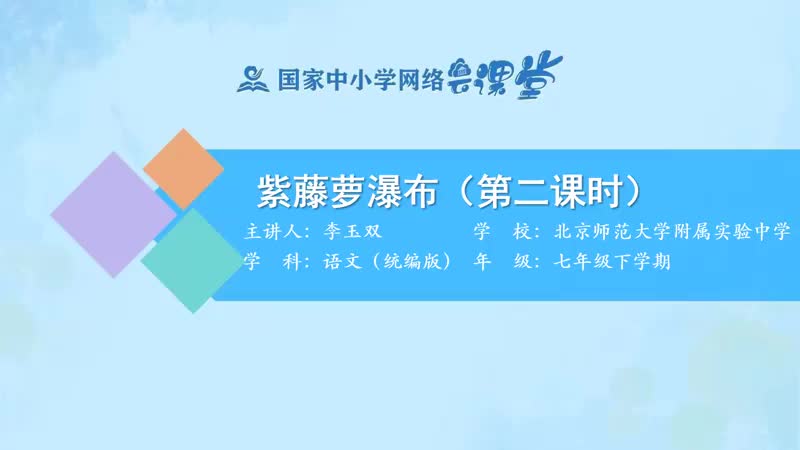 国家中小学网络云课堂

紫藤萝瀑布（第二课时）

主讲人：李玉双　　学　校：北京师范大学附属实验中学

学　科：语文（统编版）　年　级：七年级下学期